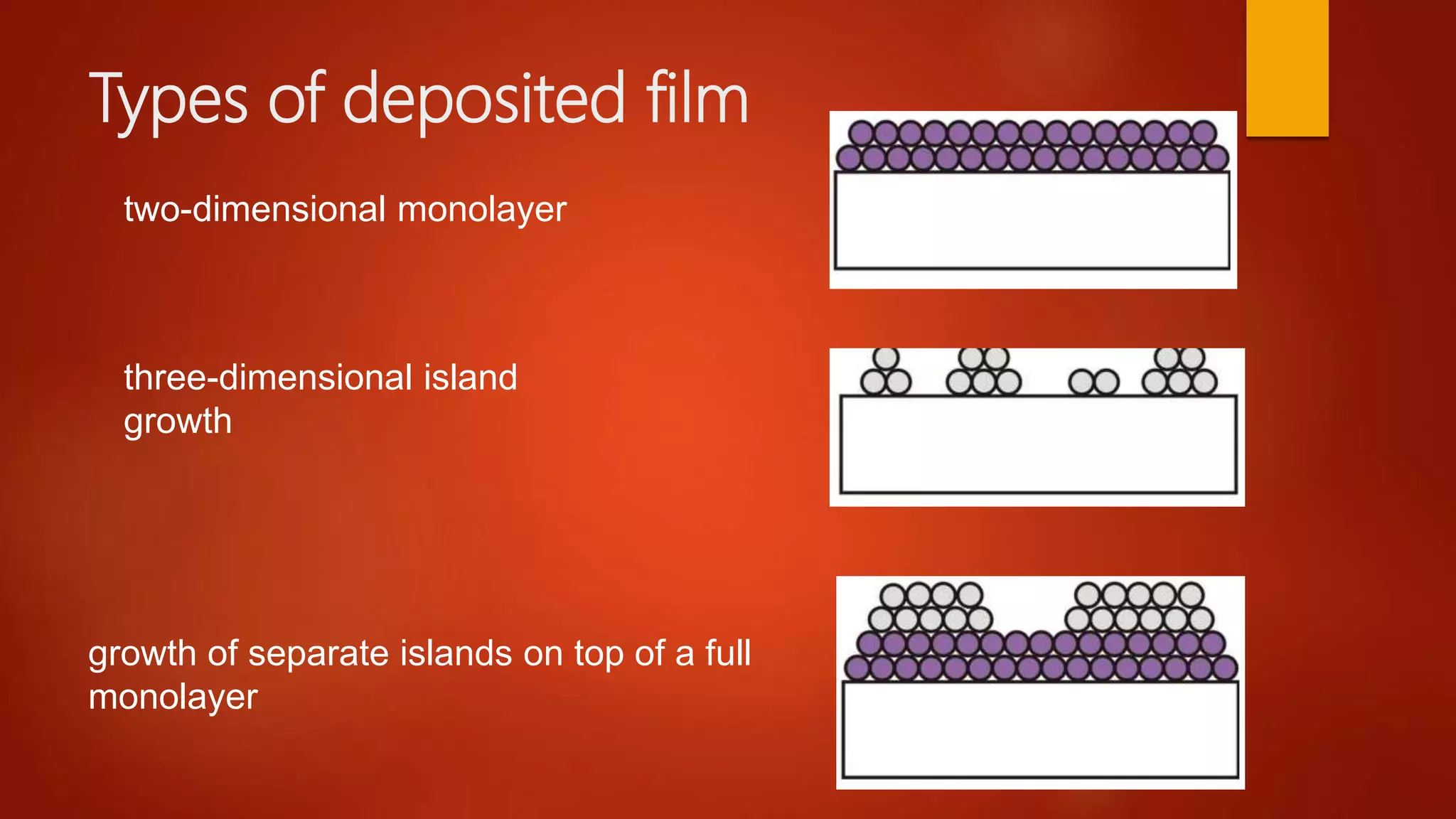 Types of deposited film

two-dimensional monolayer

three-dimensional island growth

growth of separate islands on top of a full monolayer